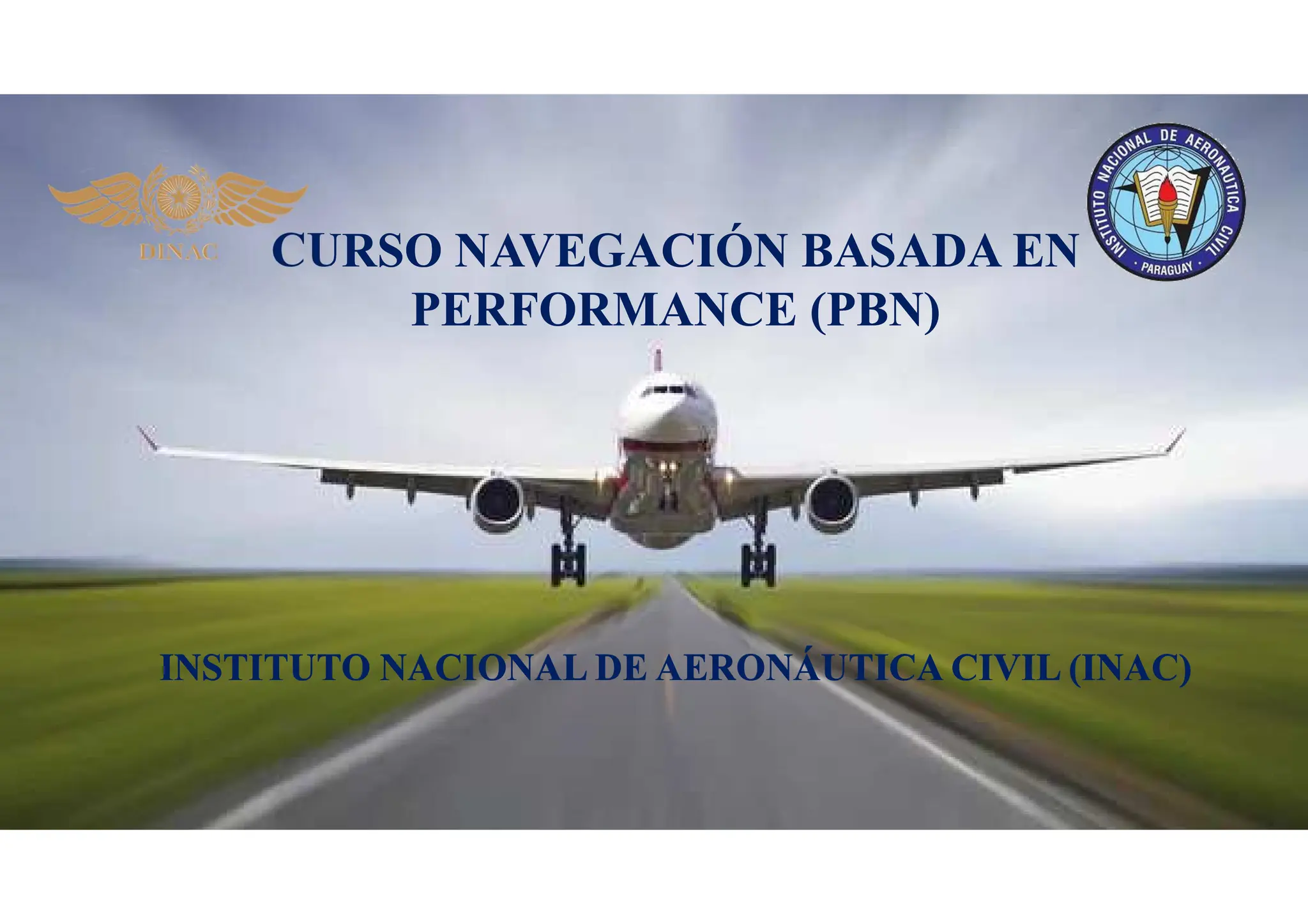 DINAC

INSTITUTO NACIONAL DE AERONAUTICA CIVIL · PARAGUAY ·

CURSO NAVEGACIÓN BASADA EN PERFORMANCE (PBN)

INSTITUTO NACIONAL DE AERONÁUTICA CIVIL (INAC)